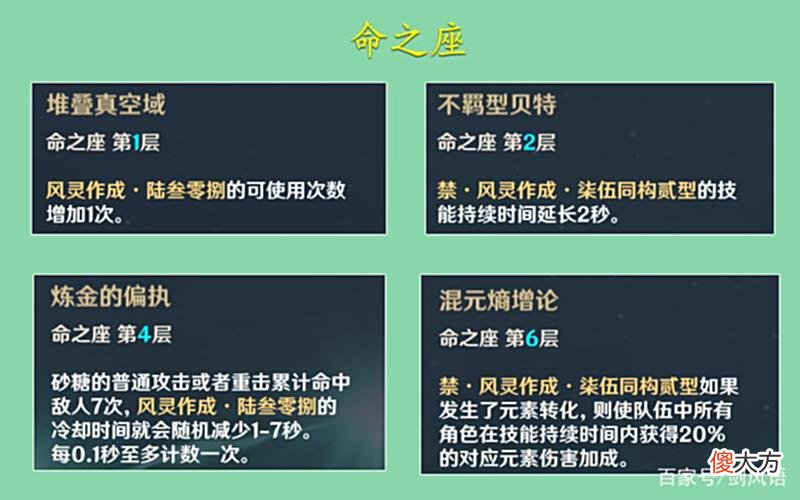 命之座

堆叠真空域

命之座 第1层

风灵作成·陆叁零捌的可使用次数增加1次。

不羁型贝特

命之座 第2层

禁·风灵作成·柒伍同构贰型的技能持续时间延长2秒。

炼金的偏执

命之座 第4层

砂糖的普通攻击或者重击累计命中敌人7次，风灵作成·陆叁零捌的冷却时间就会随机减少1-7秒。每0.1秒至多计数一次。

混元熵增论

命之座 第6层

禁·风灵作成·柒伍同构贰型如果发生了元素转化，则使队伍中所有角色在技能持续时间内获得20%的对应元素伤害加成。

百家号/剑风语

傻大方